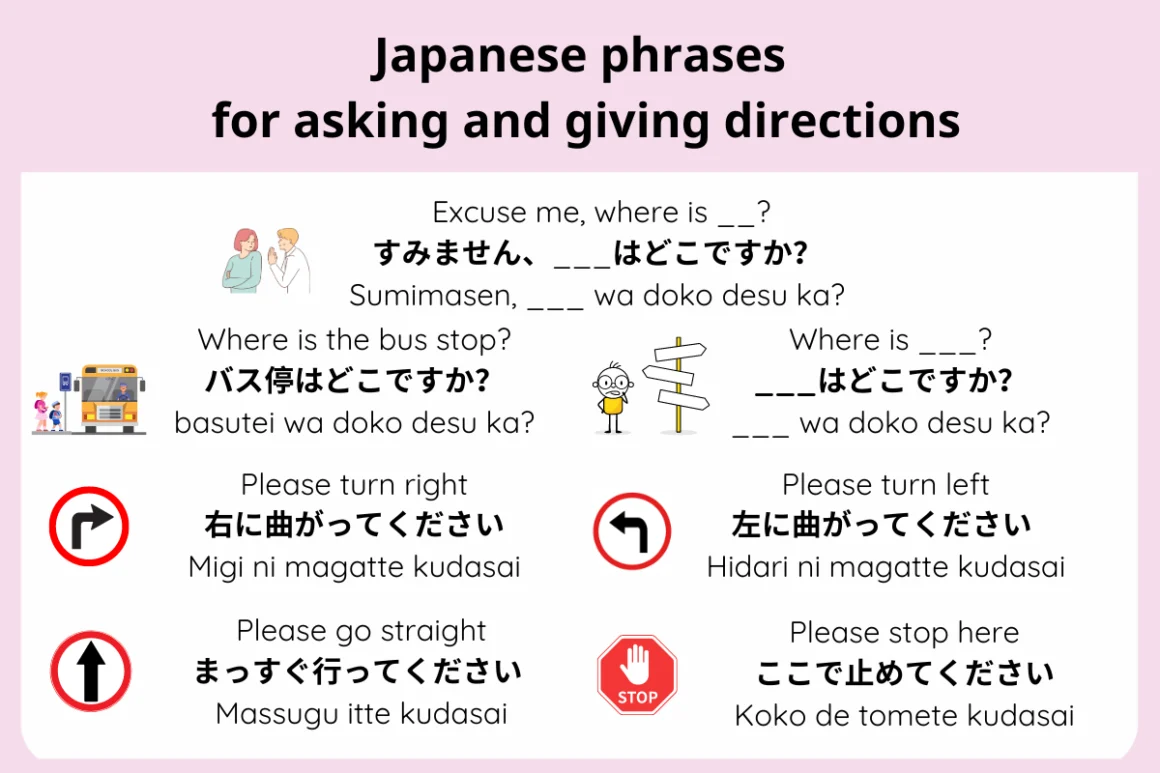 Japanese phrases
for asking and giving directions

Excuse me, where is __?
すみません、___はどこですか?
Sumimasen, ___ wa doko desu ka?

Where is the bus stop?
バス停はどこですか?
basutei wa doko desu ka?

Where is ___?
___はどこですか?
___ wa doko desu ka?

Please turn right
右に曲がってください
Migi ni magatte kudasai

Please turn left
左に曲がってください
Hidari ni magatte kudasai

Please go straight
まっすぐ行ってください
Massugu itte kudasai

STOP

Please stop here
ここで止めてください
Koko de tomete kudasai